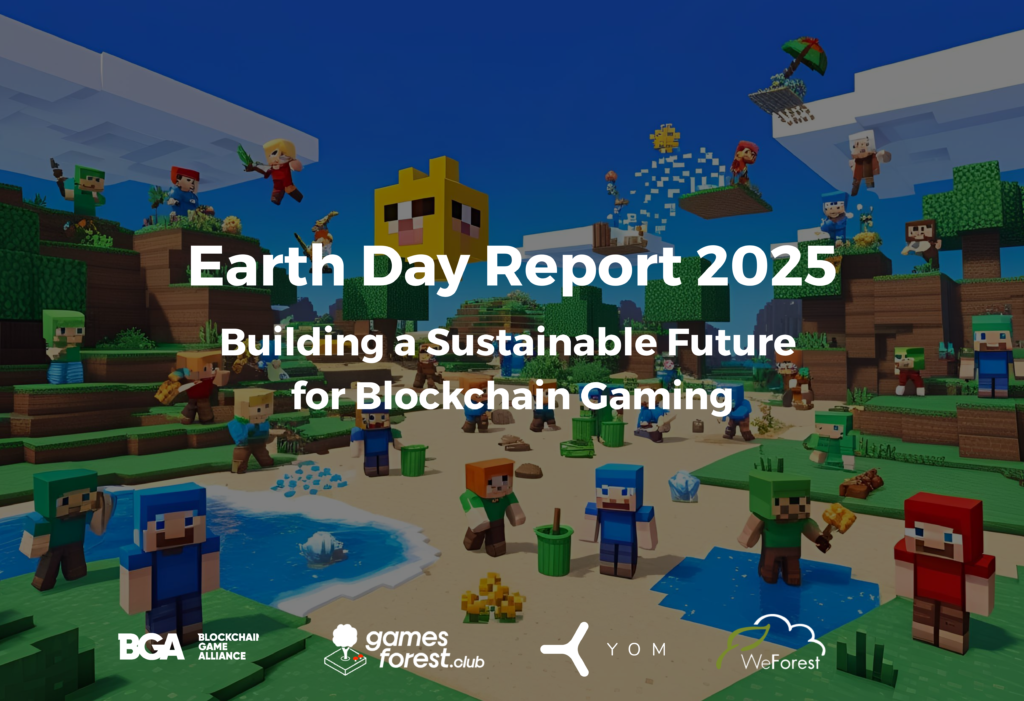 Earth Day Report 2025

Building a Sustainable Future for Blockchain Gaming

BGA BLOCKCHAIN GAME ALLIANCE

games forest.club

YOM

WeForest